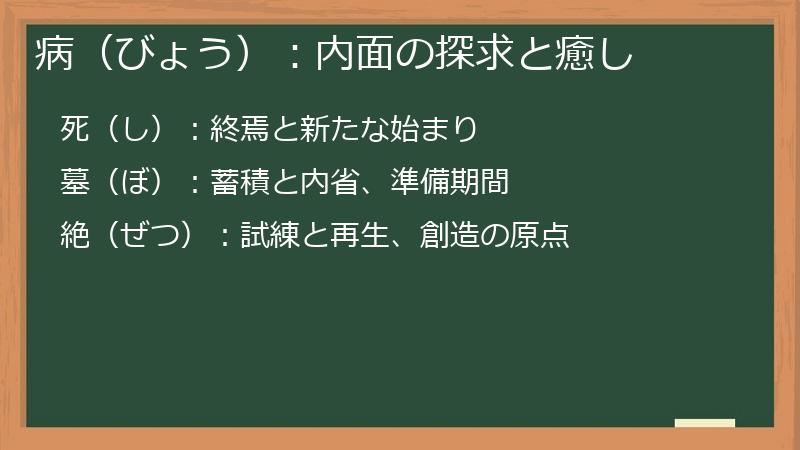 病（びょう）：内面の探求と癒し

死（し）：終焉と新たな始まり

墓（ぼ）：蓄積と内省、準備期間

絶（ぜつ）：試練と再生、創造の原点